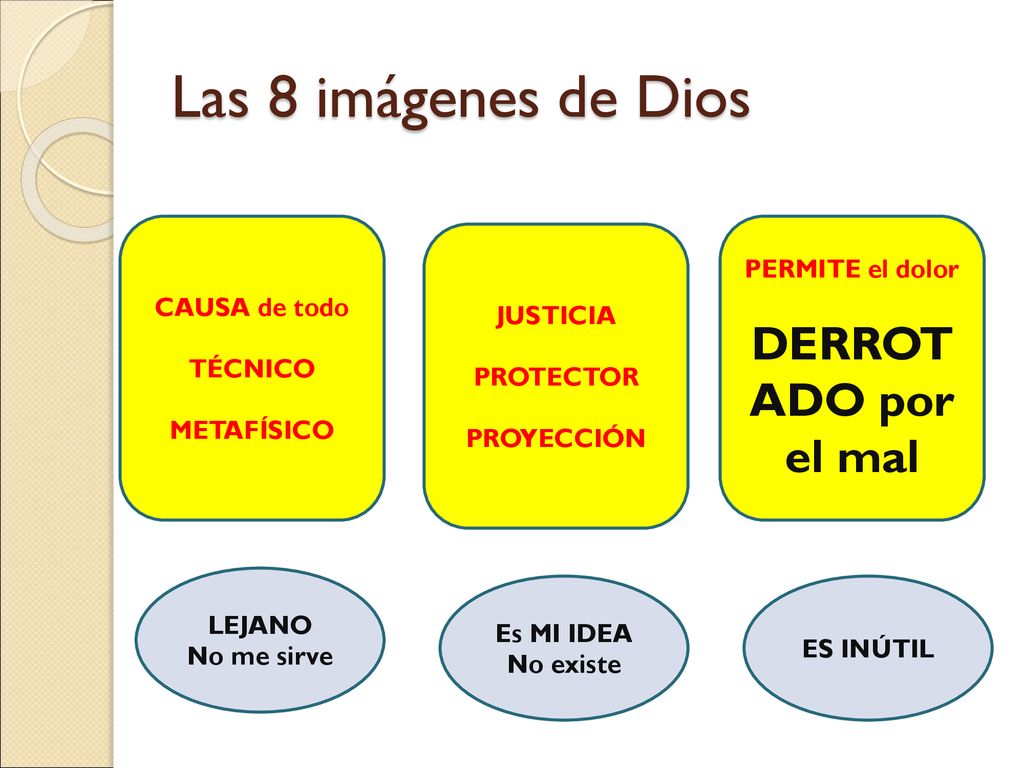 Las 8 imágenes de Dios

CAUSA de todo

TÉCNICO

METAFÍSICO

JUSTICIA

PROTECTOR

PROYECCIÓN

PERMITE el dolor

DERROTADO por el mal

LEJANO
No me sirve

Es MI IDEA
No existe

ES INÚTIL